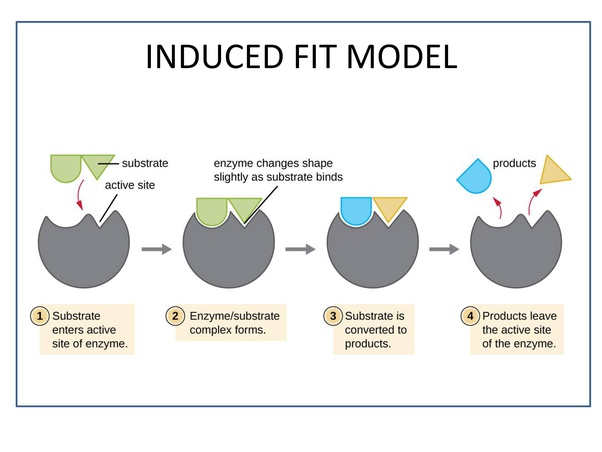 INDUCED FIT MODEL

substrate

active site

enzyme changes shape slightly as substrate binds

products

1 Substrate enters active site of enzyme.

2 Enzyme/substrate complex forms.

3 Substrate is converted to products.

4 Products leave the active site of the enzyme.